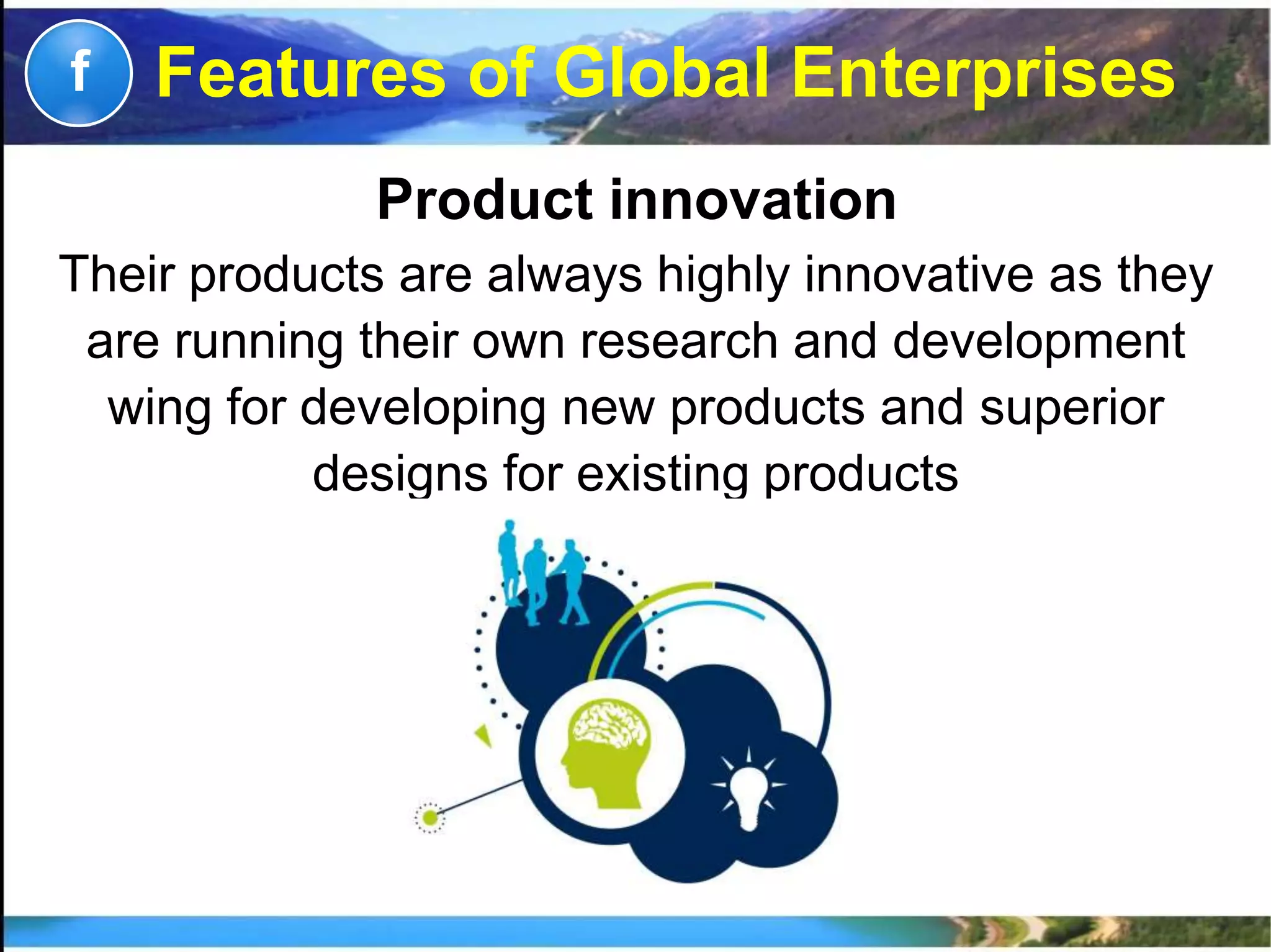 f Features of Global Enterprises

Product innovation

Their products are always highly innovative as they are running their own research and development wing for developing new products and superior designs for existing products